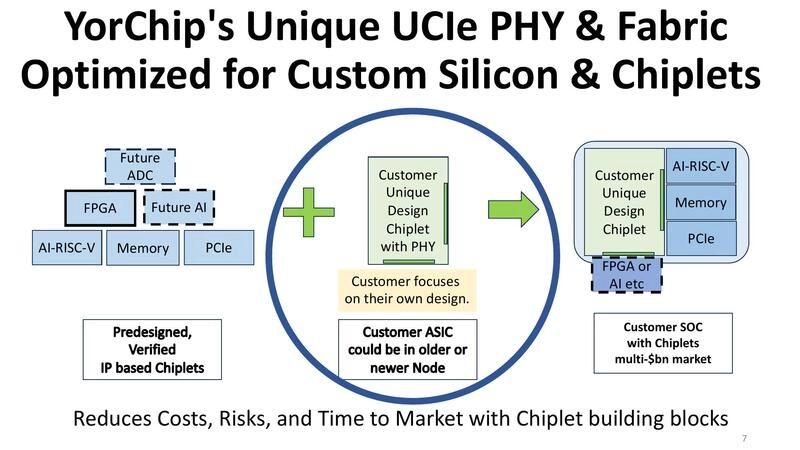 YorChip's Unique UCIe PHY & Fabric Optimized for Custom Silicon & Chiplets

Future ADC

FPGA

Future AI

AI-RISC-V

Memory

PCIe

Predesigned, Verified IP based Chiplets

Customer Unique Design Chiplet with PHY

Customer focuses on their own design.

Customer ASIC could be in older or newer Node

Customer Unique Design Chiplet

AI-RISC-V

Memory

PCIe

FPGA or AI etc

Customer SOC with Chiplets multi-$bn market

Reduces Costs, Risks, and Time to Market with Chiplet building blocks

7